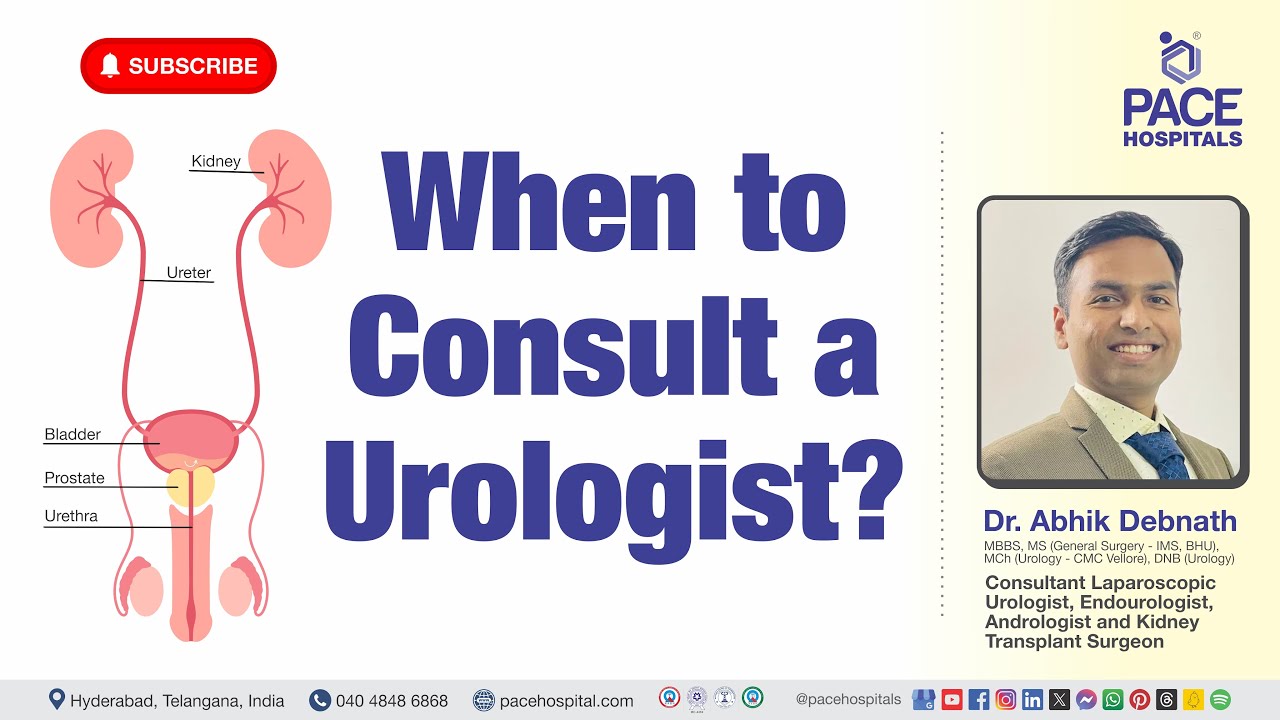 SUBSCRIBE

Kidney

Ureter

Bladder

Prostate

Urethra

When to Consult a Urologist?

PACE HOSPITALS

Dr. Abhik Debnath

MBBS, MS (General Surgery - IMS, BHU), MCh (Urology - CMC Vellore), DNB (Urology)

Consultant Laparoscopic Urologist, Endourologist, Andrologist and Kidney Transplant Surgeon

Hyderabad, Telangana, India 040 4848 6868 pacehospital.com @pacehospitals